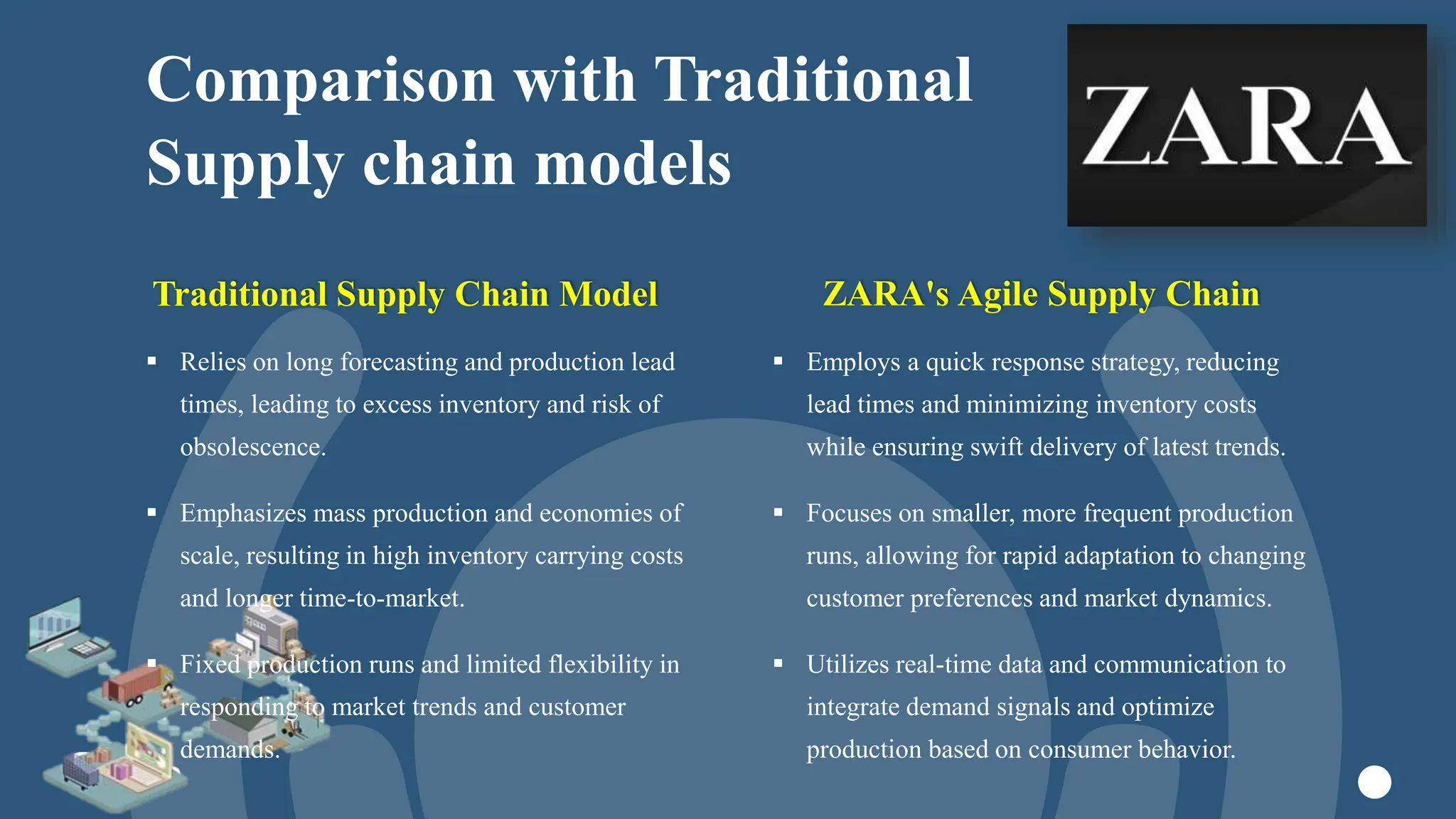 Comparison with Traditional Supply chain models

ZARA

Traditional Supply Chain Model

▪ Relies on long forecasting and production lead times, leading to excess inventory and risk of obsolescence.

▪ Emphasizes mass production and economies of scale, resulting in high inventory carrying costs and longer time-to-market.

▪ Fixed production runs and limited flexibility in responding to market trends and customer demands.

ZARA's Agile Supply Chain

▪ Employs a quick response strategy, reducing lead times and minimizing inventory costs while ensuring swift delivery of latest trends.

▪ Focuses on smaller, more frequent production runs, allowing for rapid adaptation to changing customer preferences and market dynamics.

▪ Utilizes real-time data and communication to integrate demand signals and optimize production based on consumer behavior.